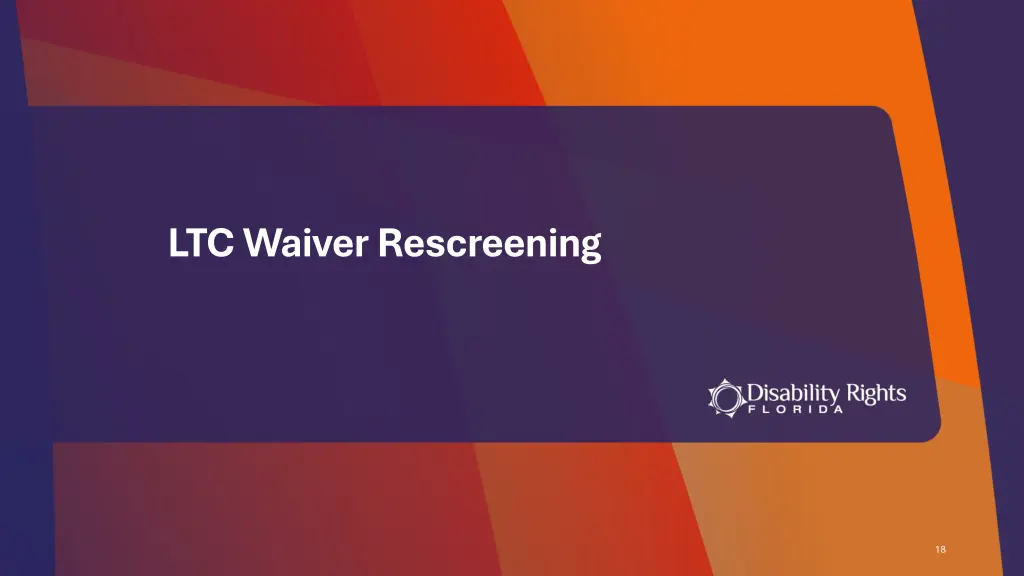 LTC Waiver Rescreening

Disability Rights
FLORIDA

18